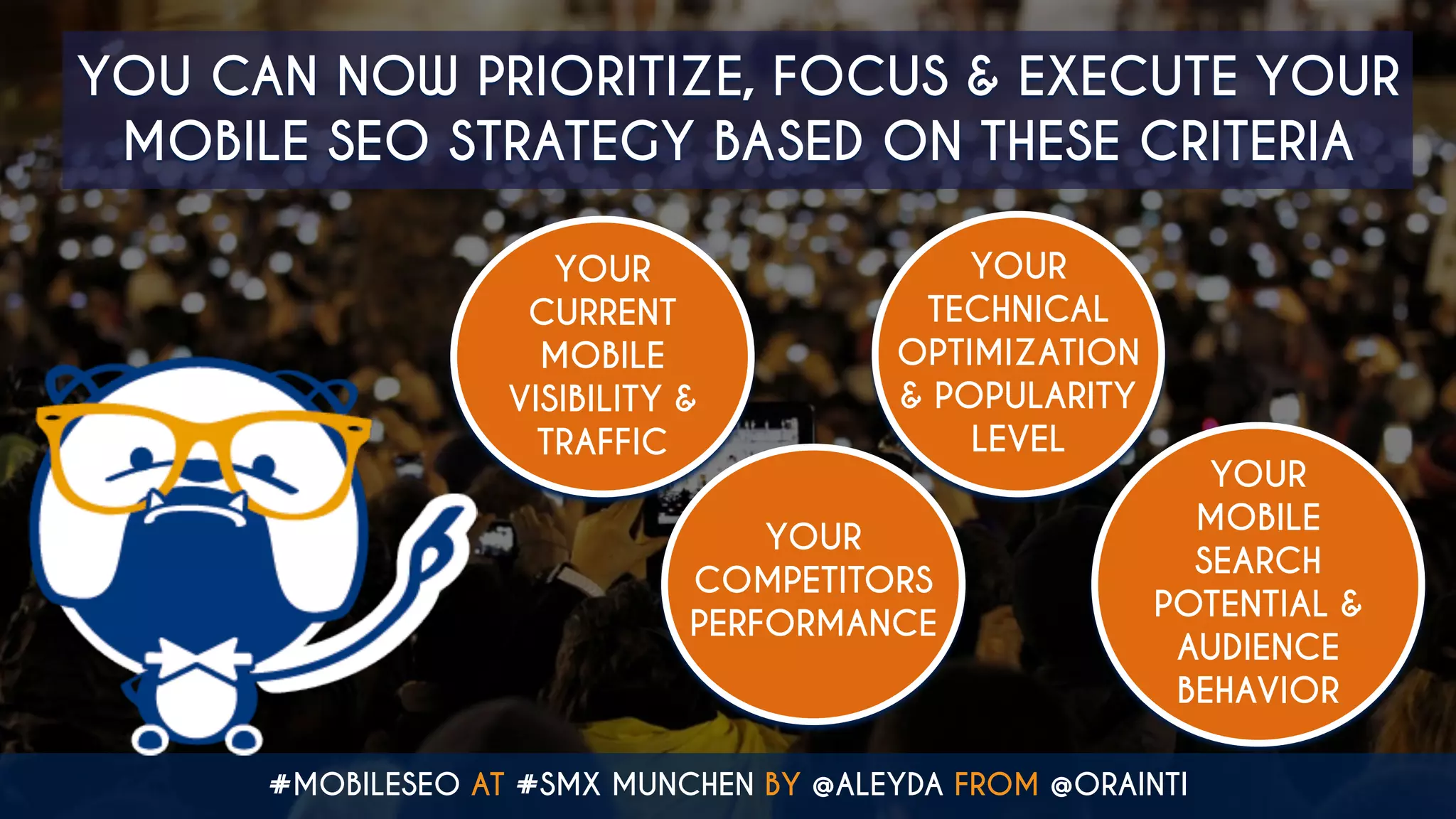 YOU CAN NOW PRIORITIZE, FOCUS & EXECUTE YOUR MOBILE SEO STRATEGY BASED ON THESE CRITERIA

YOUR CURRENT MOBILE VISIBILITY & TRAFFIC

YOUR TECHNICAL OPTIMIZATION & POPULARITY LEVEL

YOUR COMPETITORS PERFORMANCE

YOUR MOBILE SEARCH POTENTIAL & AUDIENCE BEHAVIOR

#MOBILESEO AT #SMX MUNCHEN BY @ALEYDA FROM @ORAINTI